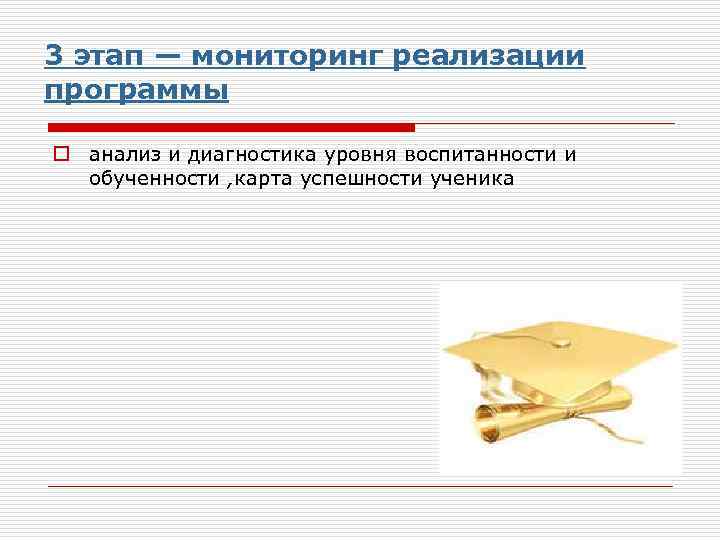 3 этап — мониторинг реализации программы

анализ и диагностика уровня воспитанности и обученности ,карта успешности ученика